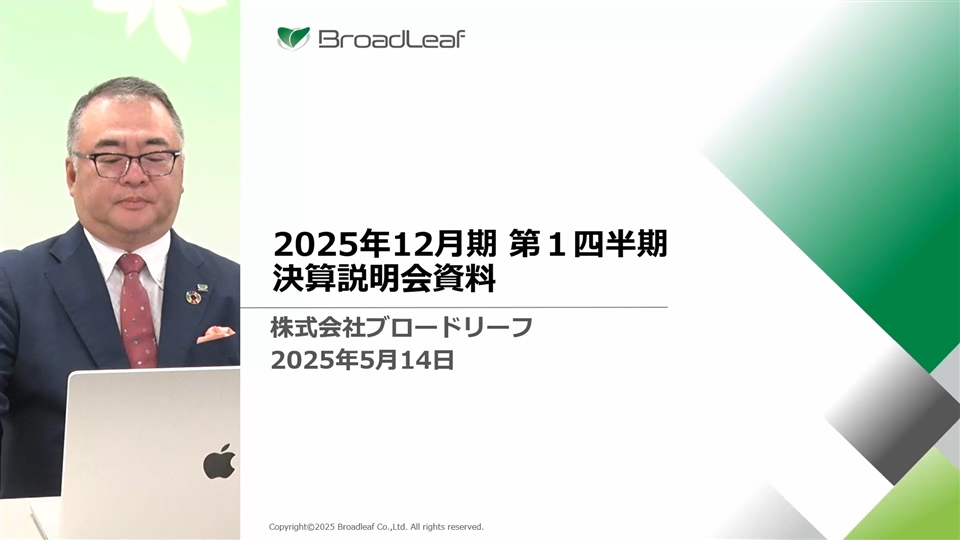 BroadLeaf

2025年12月期 第１四半期
決算説明会資料

株式会社ブロードリーフ
2025年5月14日

Copyright©2025 Broadleaf Co.,Ltd. All rights reserved.